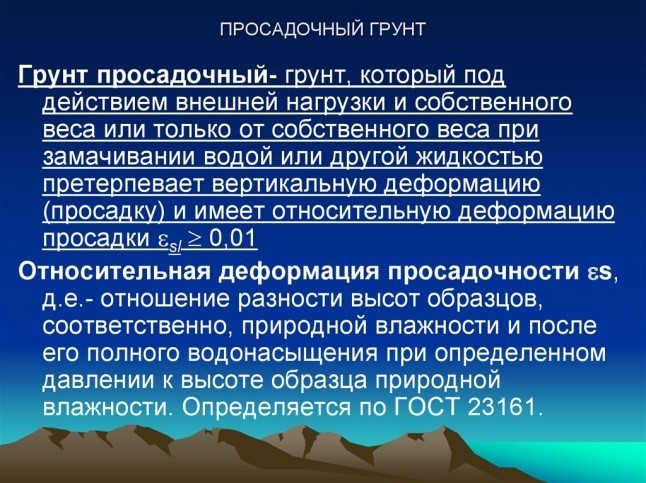 ПРОСАДОЧНЫЙ ГРУНТ

Грунт просадочный- грунт, который под действием внешней нагрузки и собственного веса или только от собственного веса при замачивании водой или другой жидкостью претерпевает вертикальную деформацию (просадку) и имеет относительную деформацию просадки $\varepsilon_{sl} \geq 0,01$

Относительная деформация просадочности $\varepsilon$s, д.е.- отношение разности высот образцов, соответственно, природной влажности и после его полного водонасыщения при определенном давлении к высоте образца природной влажности. Определяется по ГОСТ 23161.